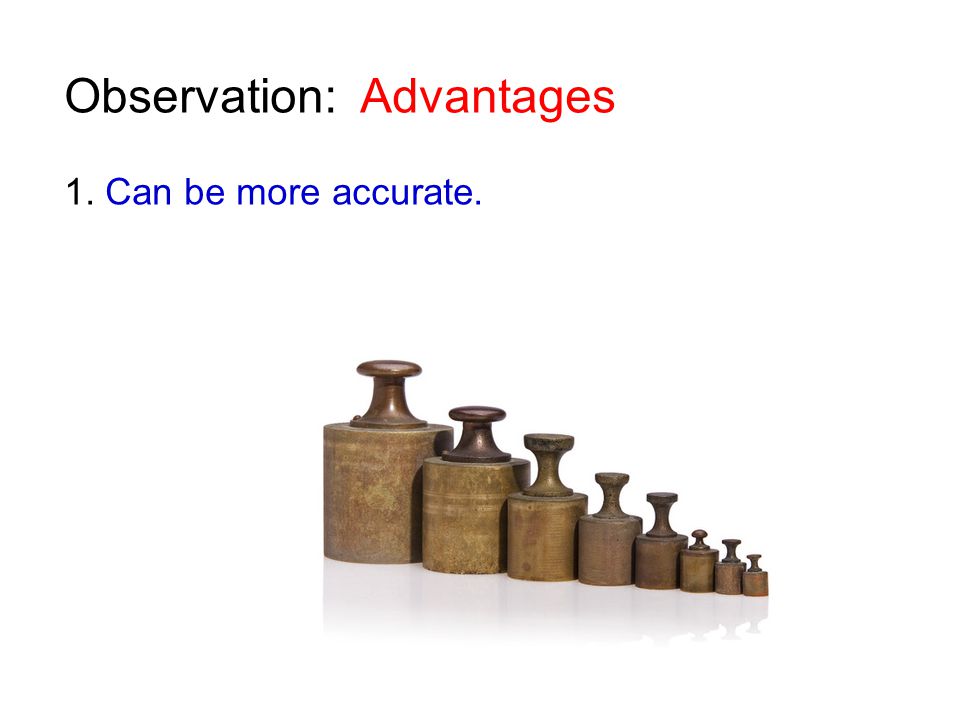 Observation: Advantages

1. Can be more accurate.